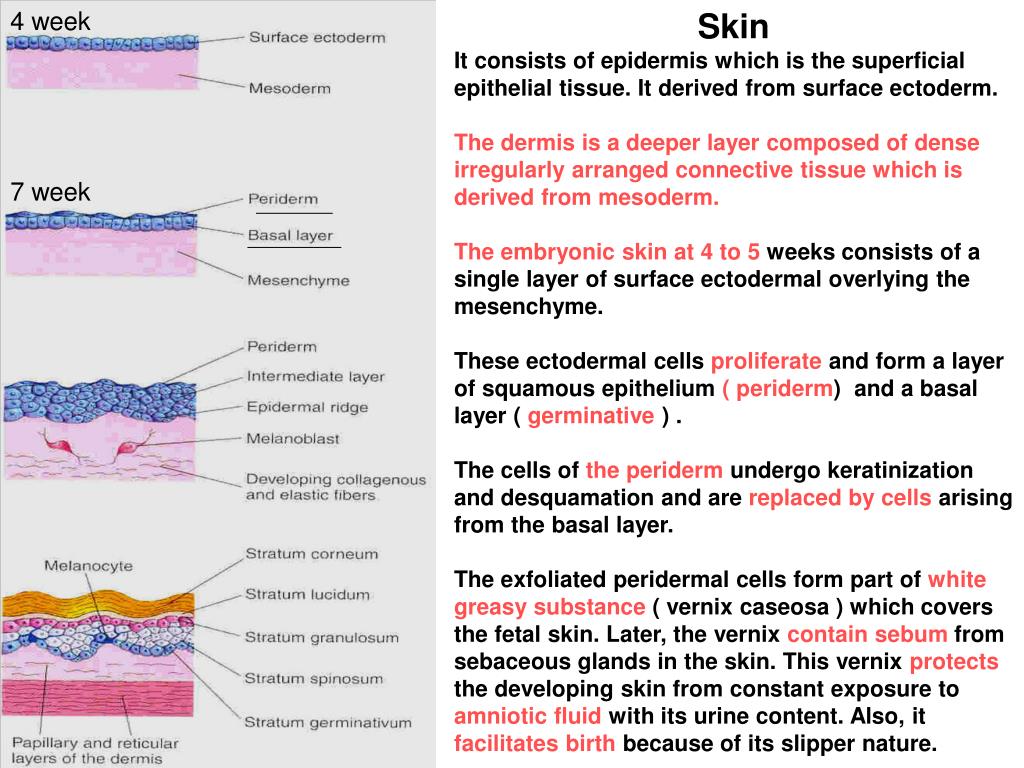 4 week

Surface ectoderm

Mesoderm

7 week

Periderm

Basal layer

Mesenchyme

Periderm

Intermediate layer

Epidermal ridge

Melanoblast

Developing collagenous and elastic fibers

Melanocyte

Stratum corneum

Stratum lucidum

Stratum granulosum

Stratum spinosum

Stratum germinativum

Papillary and reticular layers of the dermis

Skin

It consists of epidermis which is the superficial epithelial tissue. It derived from surface ectoderm.

The dermis is a deeper layer composed of dense irregularly arranged connective tissue which is derived from mesoderm.

The embryonic skin at 4 to 5 weeks consists of a single layer of surface ectodermal overlying the mesenchyme.

These ectodermal cells proliferate and form a layer of squamous epithelium ( periderm) and a basal layer ( germinative ) .

The cells of the periderm undergo keratinization and desquamation and are replaced by cells arising from the basal layer.

The exfoliated peridermal cells form part of white greasy substance ( vernix caseosa ) which covers the fetal skin. Later, the vernix contain sebum from sebaceous glands in the skin. This vernix protects the developing skin from constant exposure to amniotic fluid with its urine content. Also, it facilitates birth because of its slipper nature.